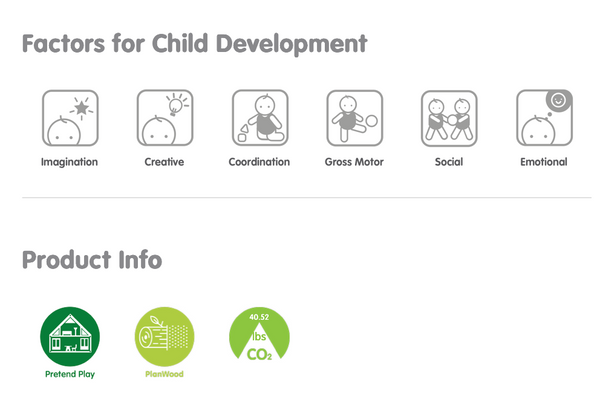 Factors for Child Development

Imagination

Creative

Coordination

Gross Motor

Social

Emotional

Product Info

Pretend Play

PlanWood

40.52
lbs
$CO_2$